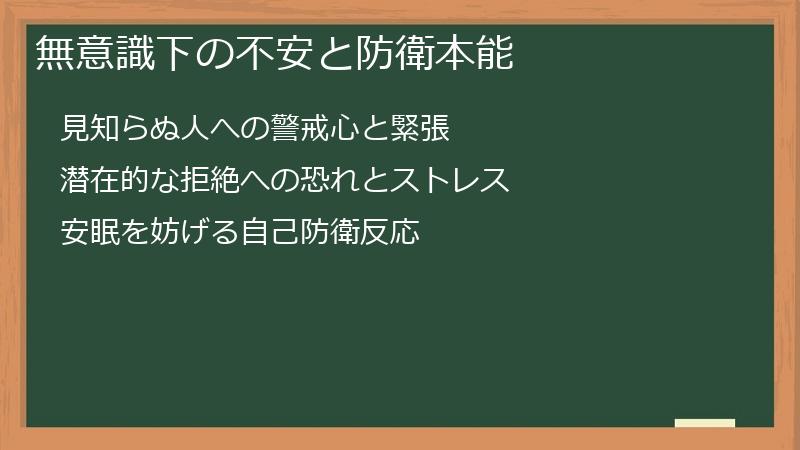 無意識下の不安と防衛本能

見知らぬ人への警戒心と緊張

潜在的な拒絶への恐れとストレス

安眠を妨げる自己防衛反応